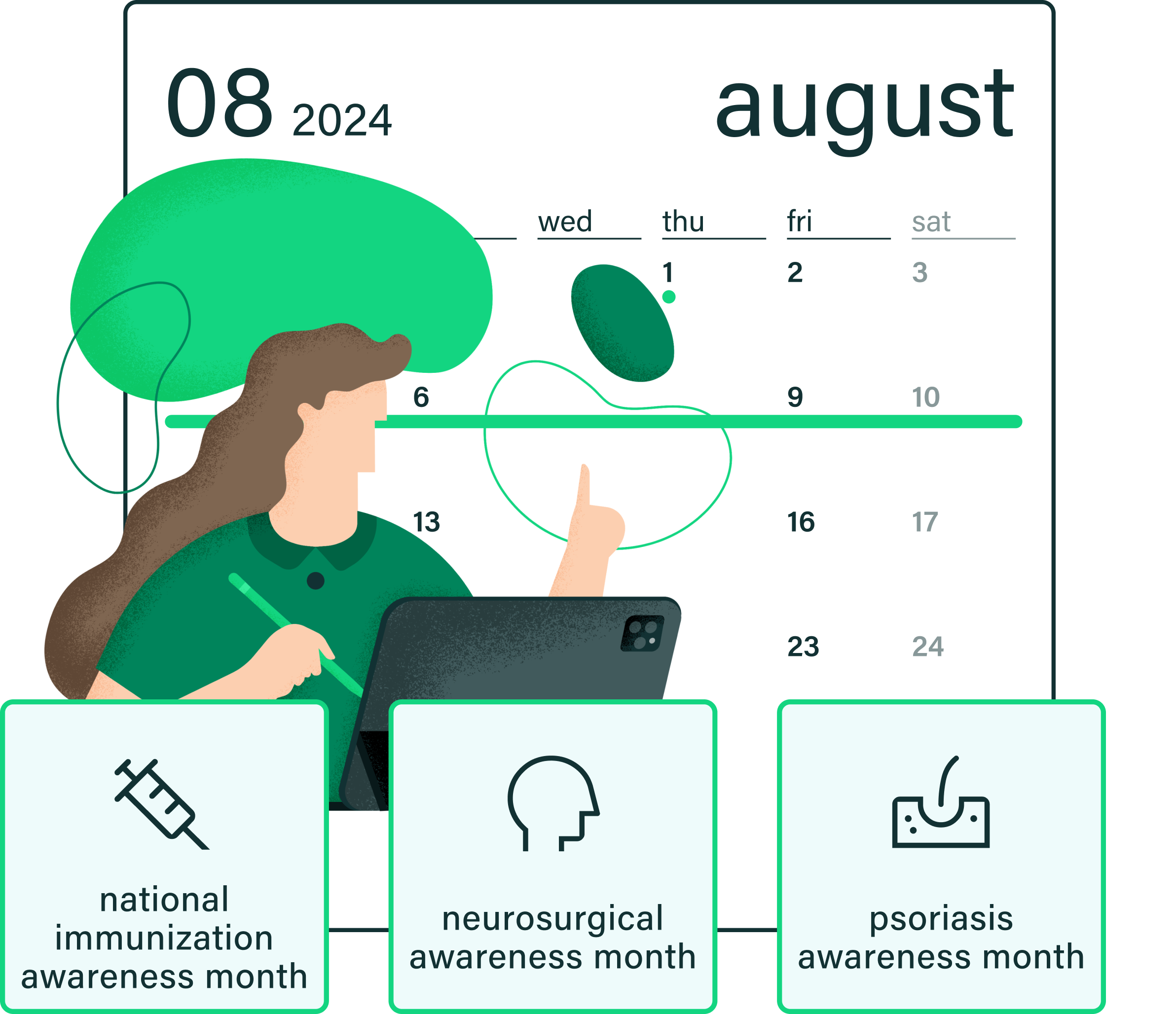 08 2024

august

wed thu fri sat

1 2 3

6 9 10

13 16 17

23 24

national immunization awareness month

neurosurgical awareness month

psoriasis awareness month